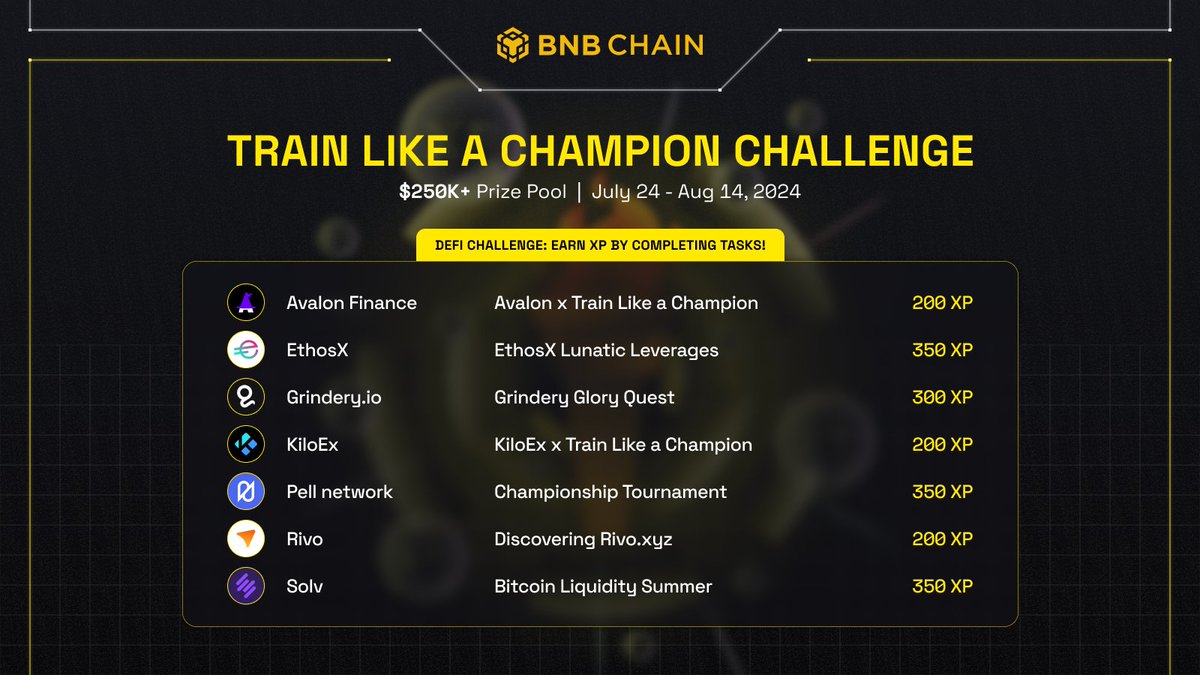 BNB CHAIN

TRAIN LIKE A CHAMPION CHALLENGE

$250K+ Prize Pool | July 24 - Aug 14, 2024

DEFI CHALLENGE: EARN XP BY COMPLETING TASKS!

| | | |
|---|---|---|
| Avalon Finance | Avalon x Train Like a Champion | 200 XP |
| EthosX | EthosX Lunatic Leverages | 350 XP |
| Grindery.io | Grindery Glory Quest | 300 XP |
| KiloEx | KiloEx x Train Like a Champion | 200 XP |
| Pell network | Championship Tournament | 350 XP |
| Rivo | Discovering Rivo.xyz | 200 XP |
| Solv | Bitcoin Liquidity Summer | 350 XP |